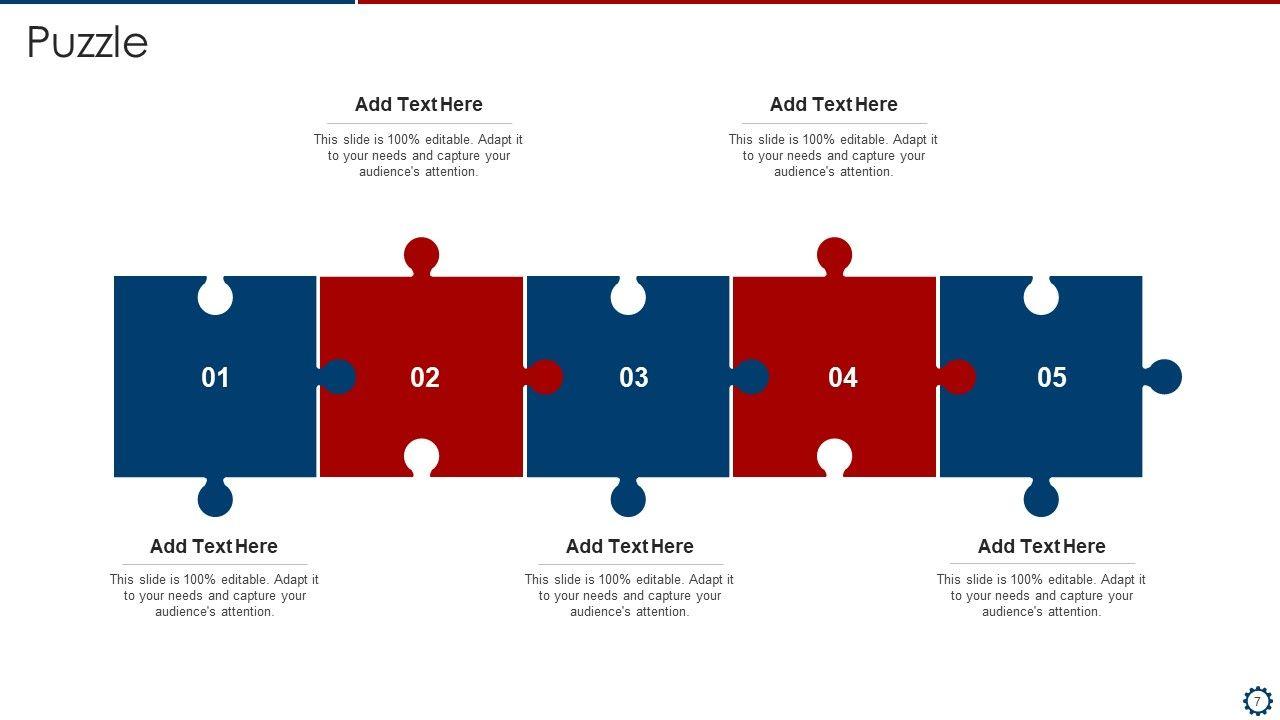 Puzzle

Add Text Here

This slide is 100% editable. Adapt it to your needs and capture your audience's attention.

Add Text Here

This slide is 100% editable. Adapt it to your needs and capture your audience's attention.

01

02

03

04

05

Add Text Here

This slide is 100% editable. Adapt it to your needs and capture your audience's attention.

Add Text Here

This slide is 100% editable. Adapt it to your needs and capture your audience's attention.

Add Text Here

This slide is 100% editable. Adapt it to your needs and capture your audience's attention.

7